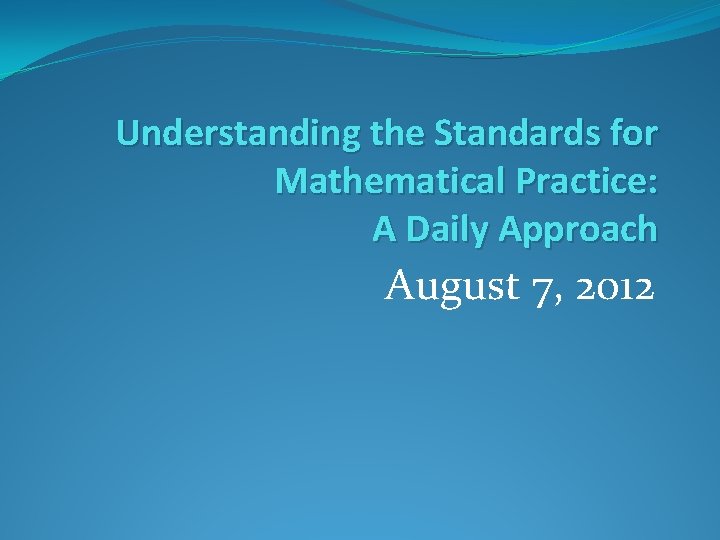 Understanding the Standards for Mathematical Practice: A Daily Approach

August 7, 2012